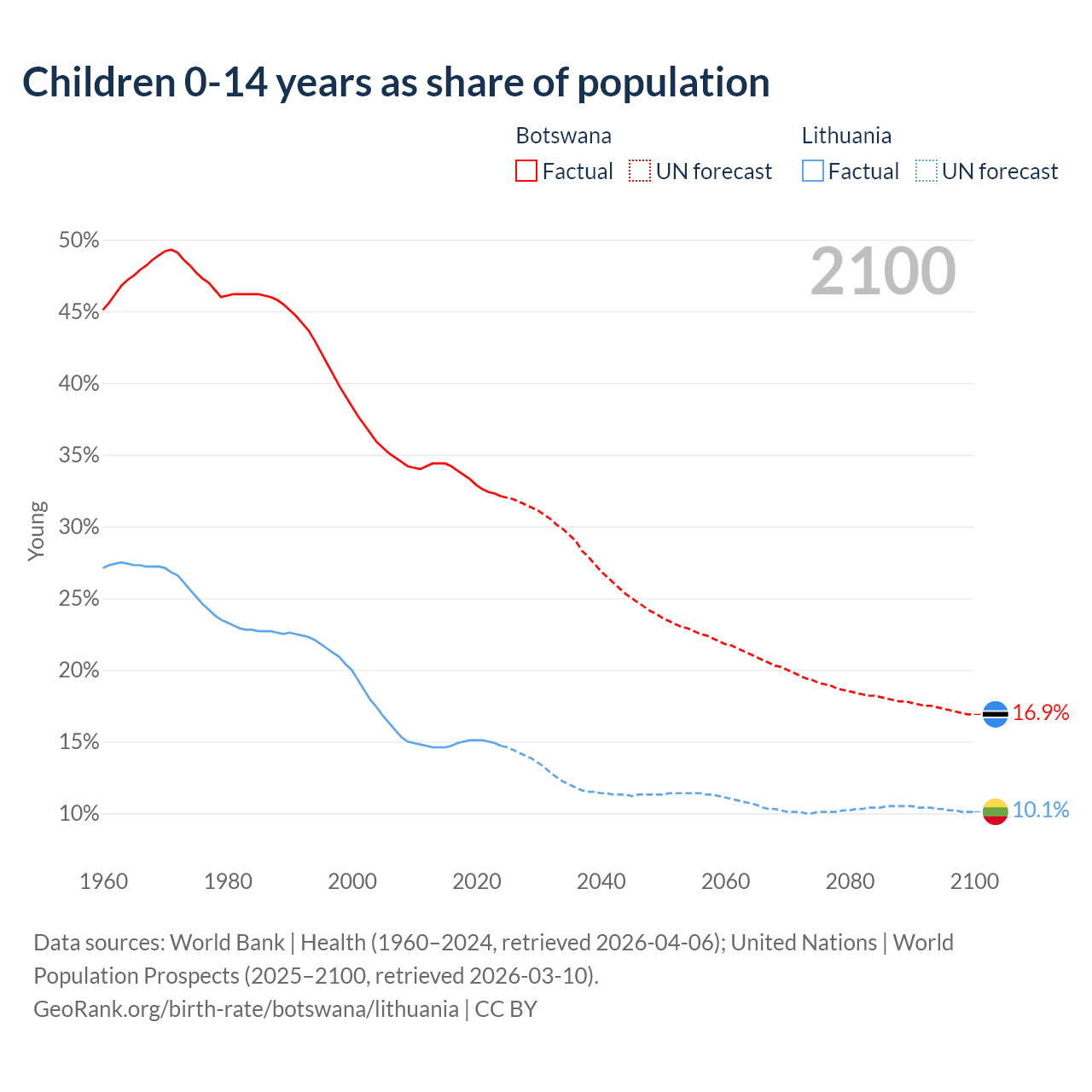 Children 0-14 years as share of population

Botswana
Factual UN forecast

Lithuania
Factual UN forecast

2100

50%
45%
40%
35%
30%
25%
20%
15%
10%

Young

16.9%
10.1%

1960 1980 2000 2020 2040 2060 2080 2100

Data sources: World Bank | Health (1960–2024, retrieved 2026-04-06); United Nations | World Population Prospects (2025–2100, retrieved 2026-03-10).
GeoRank.org/birth-rate/botswana/lithuania | CC BY